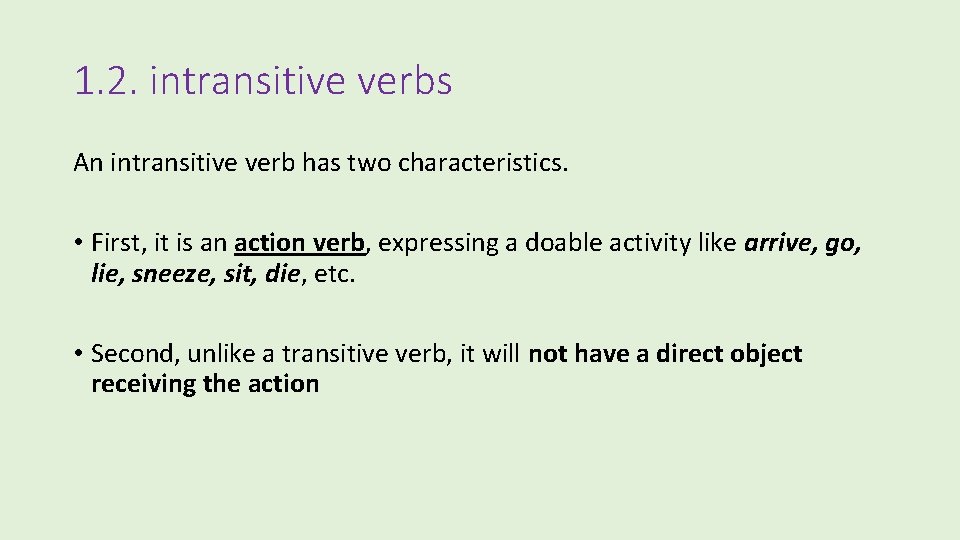 1.2. intransitive verbs

An intransitive verb has two characteristics.

• First, it is an action verb, expressing a doable activity like arrive, go, lie, sneeze, sit, die, etc.

• Second, unlike a transitive verb, it will not have a direct object receiving the action